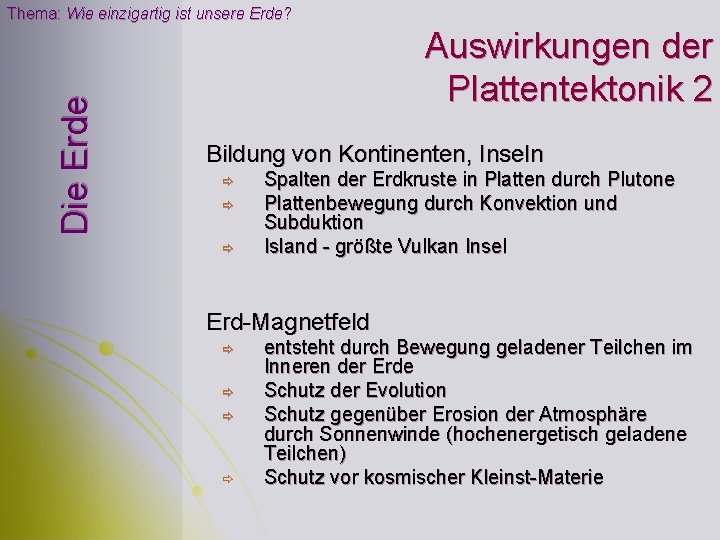 Thema: Wie einzigartig ist unsere Erde?

Die Erde

Auswirkungen der Plattentektonik 2

Bildung von Kontinenten, Inseln

⇨ Spalten der Erdkruste in Platten durch Plutone
⇨ Plattenbewegung durch Konvektion und Subduktion
⇨ Island - größte Vulkan Insel

Erd-Magnetfeld

⇨ entsteht durch Bewegung geladener Teilchen im Inneren der Erde
⇨ Schutz der Evolution
⇨ Schutz gegenüber Erosion der Atmosphäre durch Sonnenwinde (hochenergetisch geladene Teilchen)
⇨ Schutz vor kosmischer Kleinst-Materie